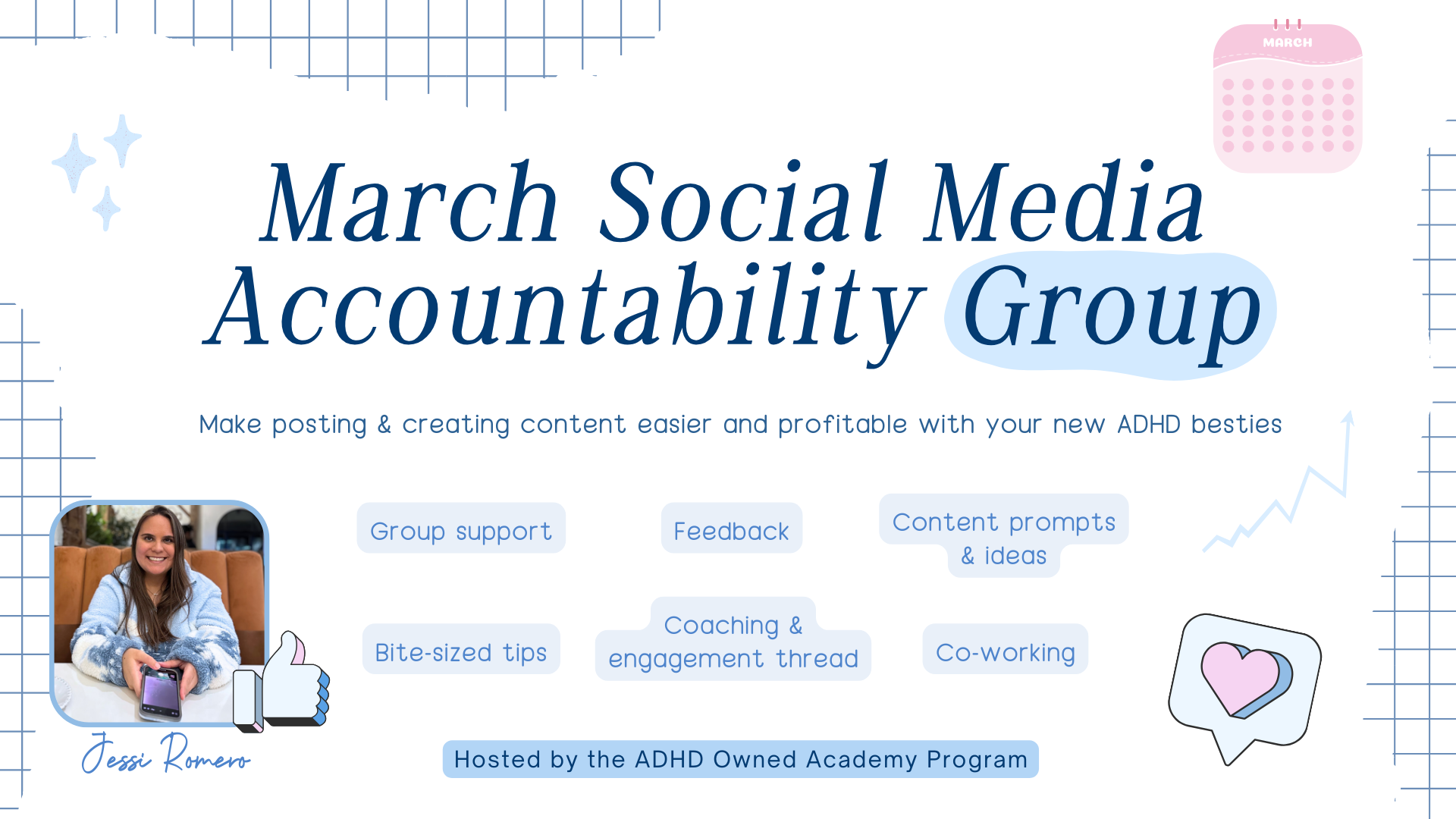 MARCH

March Social Media Accountability Group

Make posting & creating content easier and profitable with your new ADHD besties

Group support

Feedback

Content prompts & ideas

Bite-sized tips

Coaching & engagement thread

Co-working

Jessi Romero

Hosted by the ADHD Owned Academy Program